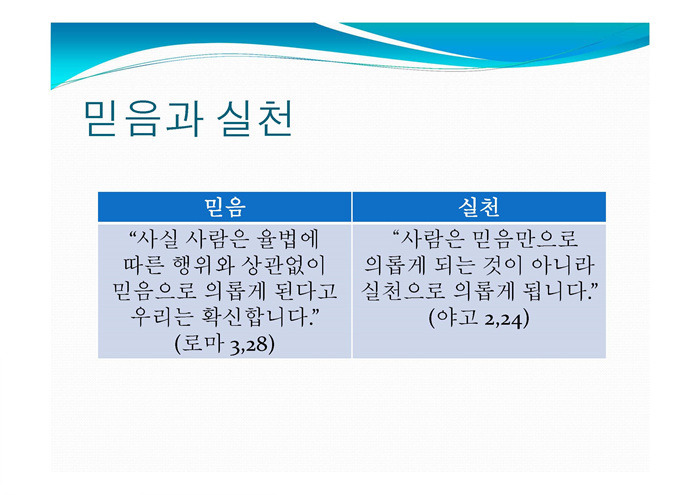 믿음과 실천

| 믿음 | 실천 |
|---|---|
| “사실 사람은 율법에 따른 행위와 상관없이 믿음으로 의롭게 된다고 우리는 확신합니다.” (로마 3,28) | “사람은 믿음만으로 의롭게 되는 것이 아니라 실천으로 의롭게 됩니다.” (야고 2,24) |